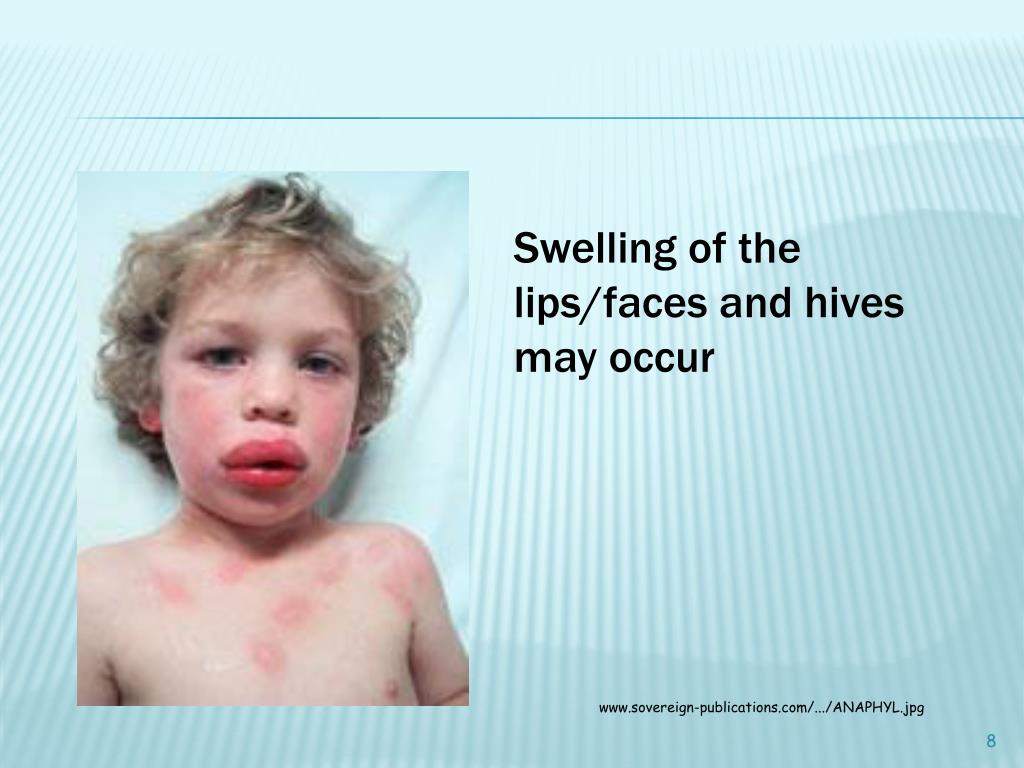 Swelling of the lips/faces and hives may occur

www.sovereign-publications.com/.../ANAPHYL.jpg

8